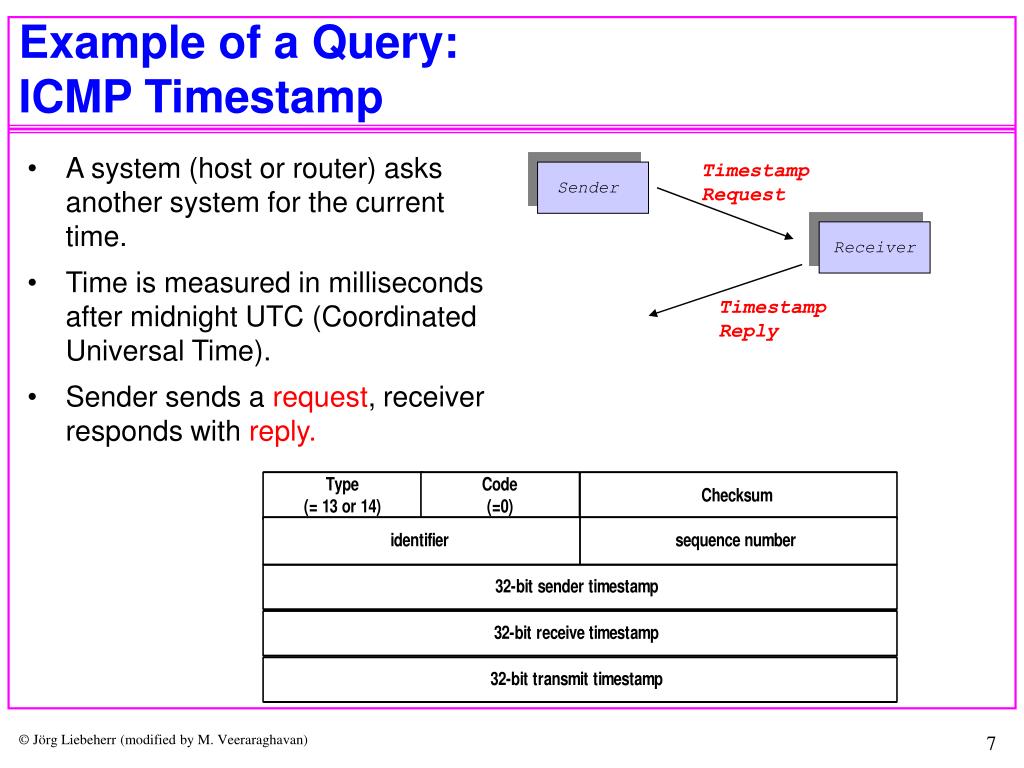 Example of a Query:
ICMP Timestamp

• A system (host or router) asks another system for the current time.

• Time is measured in milliseconds after midnight UTC (Coordinated Universal Time).

• Sender sends a request, receiver responds with reply.

Sender

Timestamp Request

Receiver

Timestamp Reply

| Type (= 13 or 14) | Code (=0) | Checksum |
|---|---|---|
| identifier | | sequence number |
| 32-bit sender timestamp | | |
| 32-bit receive timestamp | | |
| 32-bit transmit timestamp | | |

© Jörg Liebeherr (modified by M. Veeraraghavan)

7